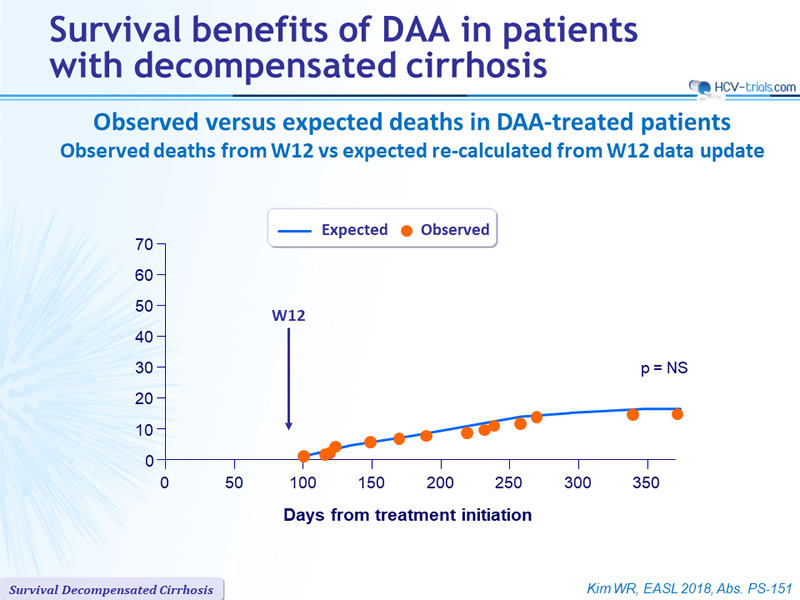 Survival benefits of DAA in patients with decompensated cirrhosis

HCV-trials.com

Observed versus expected deaths in DAA-treated patients
Observed deaths from W12 vs expected re-calculated from W12 data update

Expected Observed

70
60
50
40
30
20
10
0

W12

p = NS

0 50 100 150 200 250 300 350

Days from treatment initiation

Survival Decompensated Cirrhosis

Kim WR, EASL 2018, Abs. PS-151